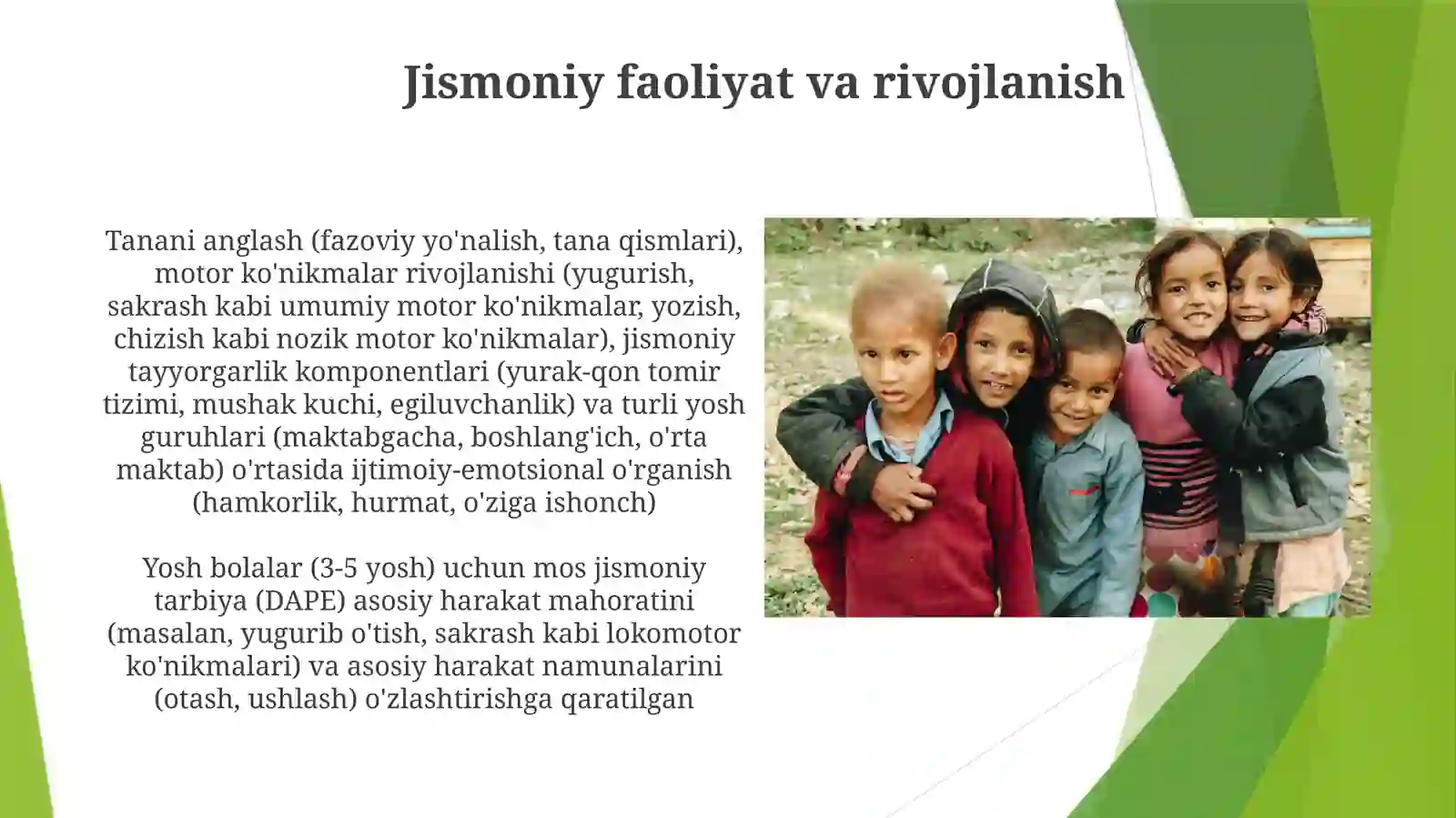 Jismoniy faoliyat va rivojlanish

Tanani anglash (fazoviy yo'nalish, tana qismlari), motor ko'nikmalar rivojlanishi (yugurish, sakrash kabi umumiy motor ko'nikmalar, yozish, chizish kabi nozik motor ko'nikmalar), jismoniy tayyorgarlik komponentlari (yurak-qon tomir tizimi, mushak kuchi, egiluvchanlik) va turli yosh guruhlari (maktabgacha, boshlang'ich, o'rta maktab) o'rtasida ijtimoiy-emotsional o'rganish (hamkorlik, hurmat, o'ziga ishonch)

Yosh bolalar (3-5 yosh) uchun mos jismoniy tarbiya (DAPE) asosiy harakat mahoratini (masalan, yugurib o'tish, sakrash kabi lokomotor ko'nikmalari) va asosiy harakat namunalarini (otash, ushlash) o'zlashtirishga qaratilgan